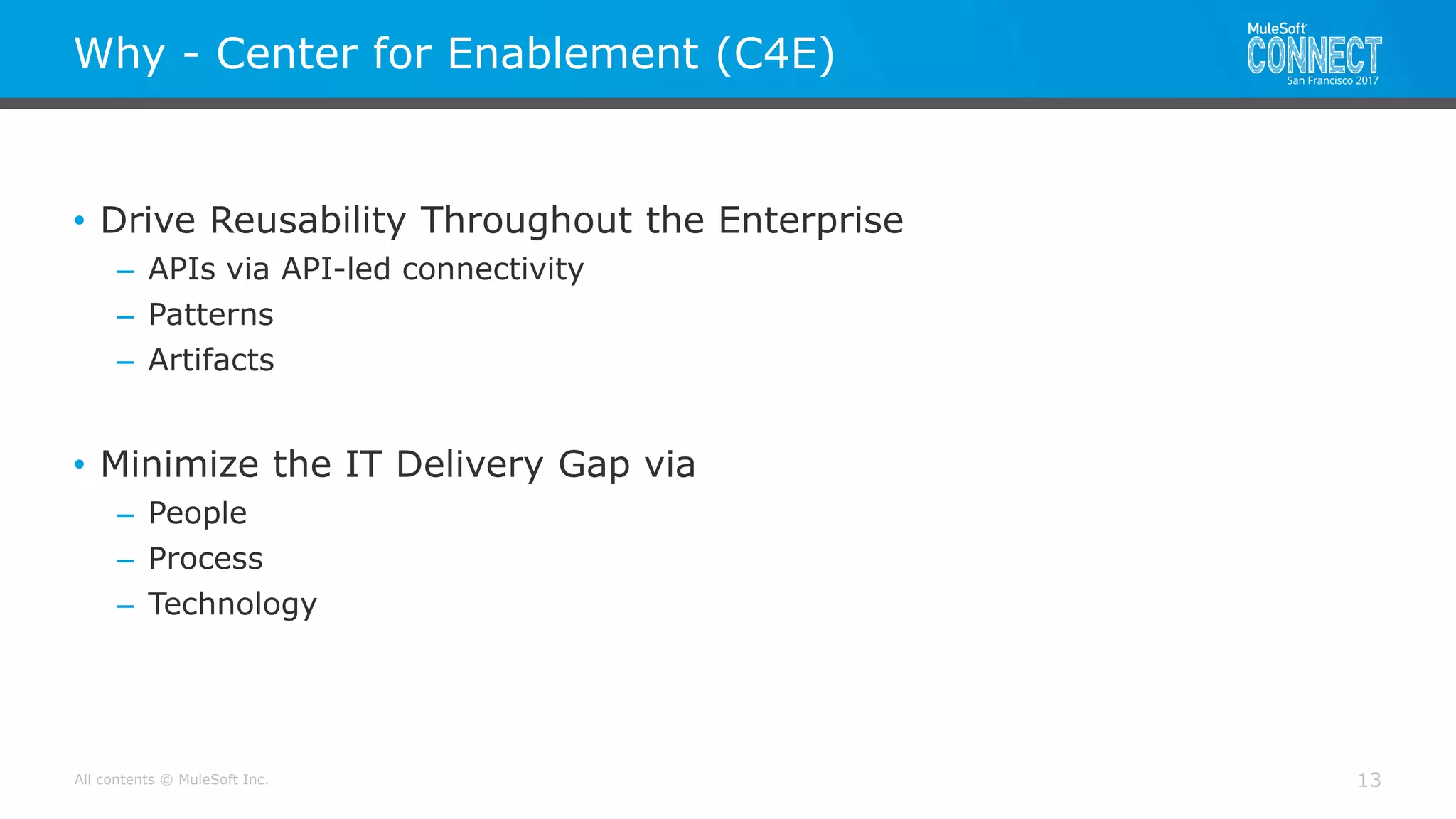 Why - Center for Enablement (C4E)

MuleSoft CONNECT San Francisco 2017

• Drive Reusability Throughout the Enterprise
– APIs via API-led connectivity
– Patterns
– Artifacts

• Minimize the IT Delivery Gap via
– People
– Process
– Technology

All contents © MuleSoft Inc.

13